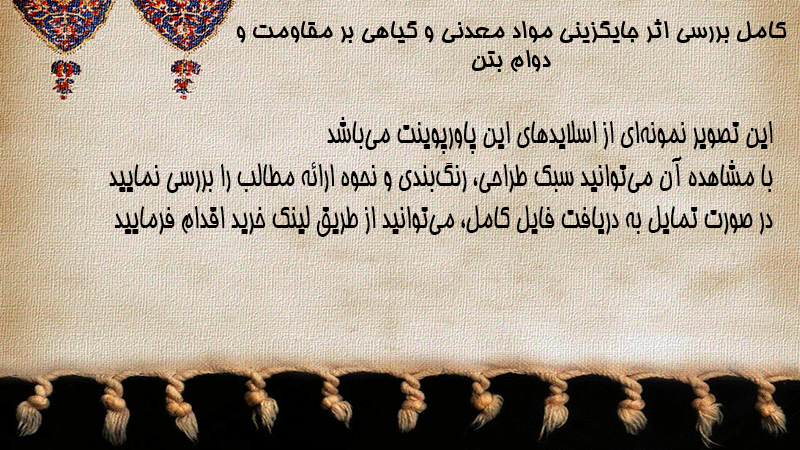 کامل بررسی اثر جایگزینی مواد معدنی و گیاهی بر مقاومت و دوام بتن

این تصویر نمونه‌ای از اسلایدهای این پاورپوینت می‌باشد
با مشاهده آن می‌توانید سبک طراحی، رنگ‌بندی و نحوه ارائه مطالب را بررسی نمایید
در صورت تمایل به دریافت فایل کامل، می‌توانید از طریق لینک خرید اقدام فرمایید